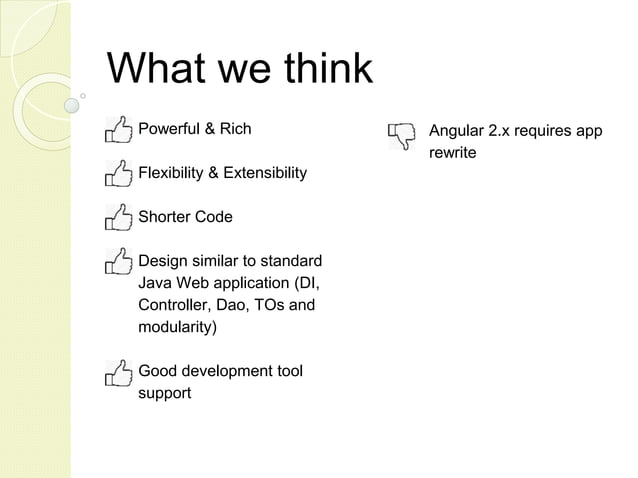 What we think

Powerful & Rich

Flexibility & Extensibility

Shorter Code

Design similar to standard Java Web application (DI, Controller, Dao, TOs and modularity)

Good development tool support

Angular 2.x requires app rewrite